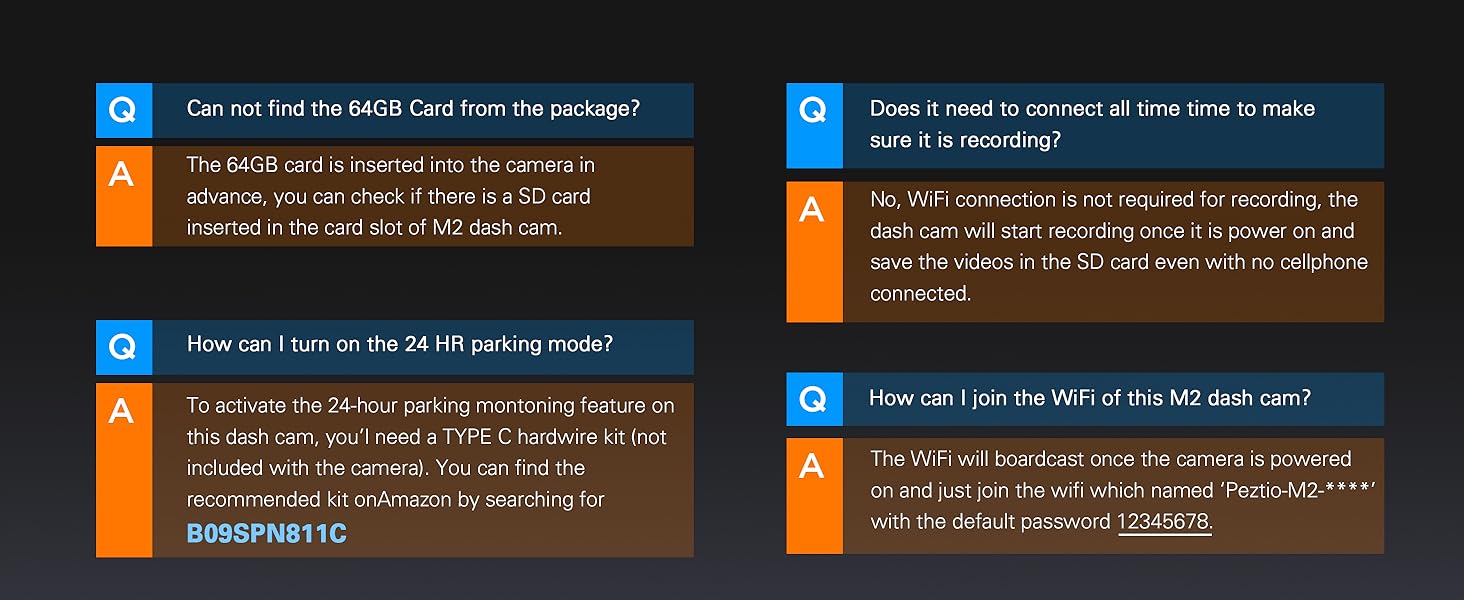 Q Can not find the 64GB Card from the package?

A The 64GB card is inserted into the camera in advance, you can check if there is a SD card inserted in the card slot of M2 dash cam.

Q How can I turn on the 24 HR parking mode?

A To activate the 24-hour parking montoning feature on this dash cam, you'l need a TYPE C hardwire kit (not included with the camera). You can find the recommended kit onAmazon by searching for B09SPN811C

Q Does it need to connect all time time to make sure it is recording?

A No, WiFi connection is not required for recording, the dash cam will start recording once it is power on and save the videos in the SD card even with no cellphone connected.

Q How can I join the WiFi of this M2 dash cam?

A The WiFi will boardcast once the camera is powered on and just join the wifi which named 'Peztio-M2-****' with the default password 12345678.